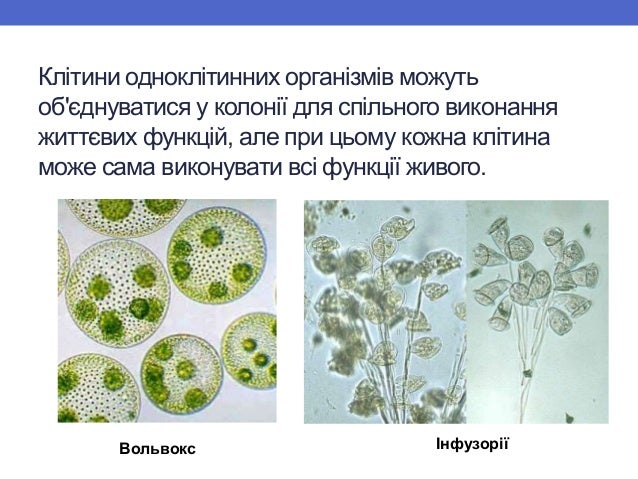 Клітини одноклітинних організмів можуть об'єднуватися у колонії для спільного виконання життєвих функцій, але при цьому кожна клітина може сама виконувати всі функції живого.

Вольвокс

Інфузорії